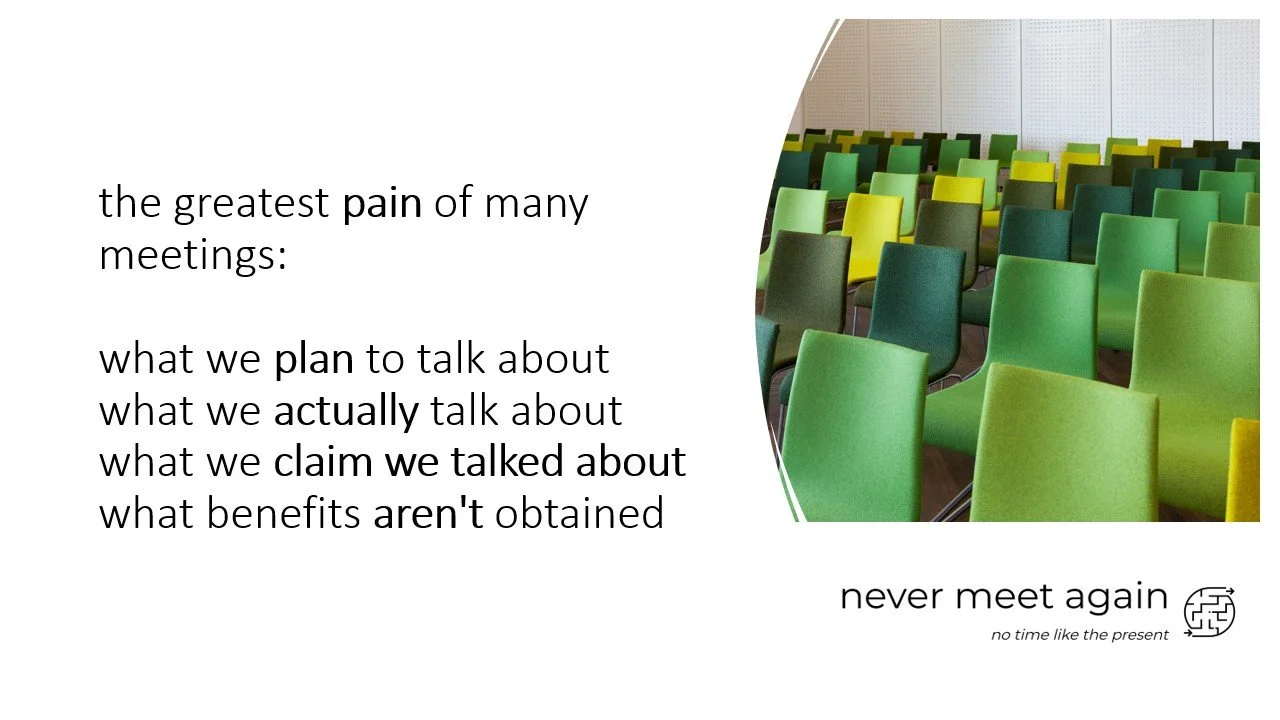 the greatest pain of many meetings:

what we plan to talk about
what we actually talk about
what we claim we talked about
what benefits aren't obtained

never meet again
no time like the present